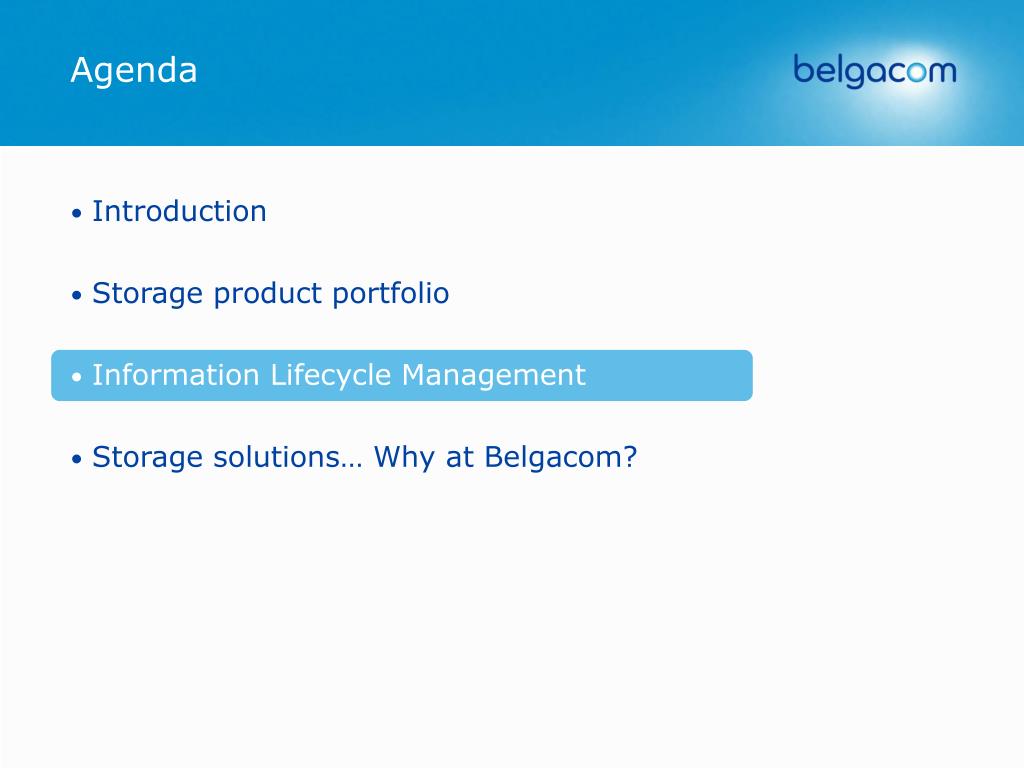 Agenda

belgacom

• Introduction

• Storage product portfolio

• Information Lifecycle Management

• Storage solutions… Why at Belgacom?